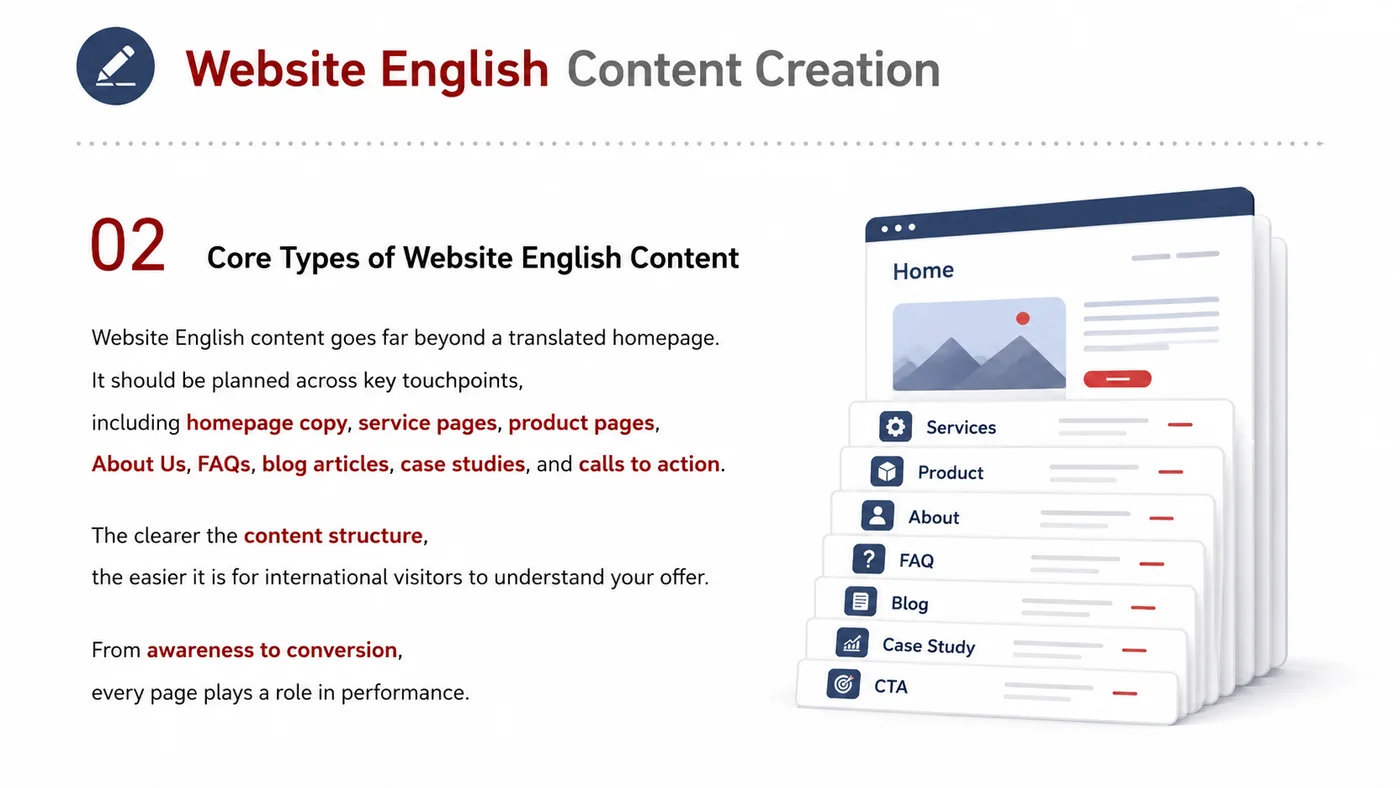 Website English Content Creation

02 Core Types of Website English Content

Website English content goes far beyond a translated homepage. It should be planned across key touchpoints, including homepage copy, service pages, product pages, About Us, FAQs, blog articles, case studies, and calls to action.

The clearer the content structure, the easier it is for international visitors to understand your offer.

From awareness to conversion, every page plays a role in performance.

Home

Services

Product

About

FAQ

Blog

Case Study

CTA